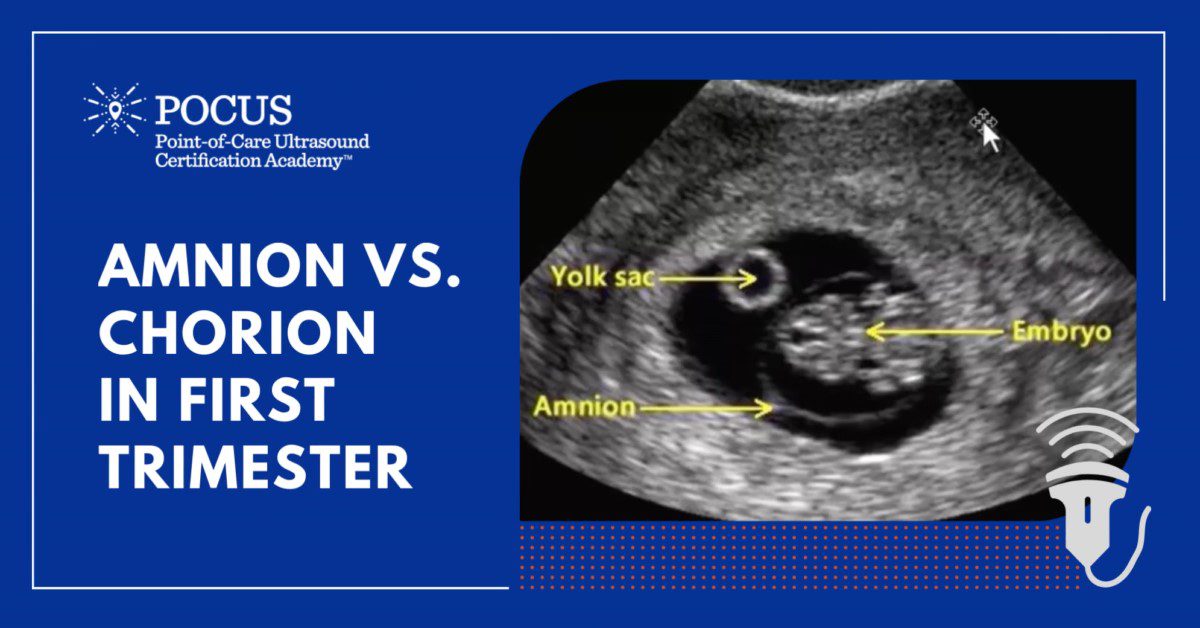 POCUS
Point-of-Care Ultrasound Certification Academy™

AMNION VS. CHORION IN FIRST TRIMESTER

Yolk sac

Embryo

Amnion